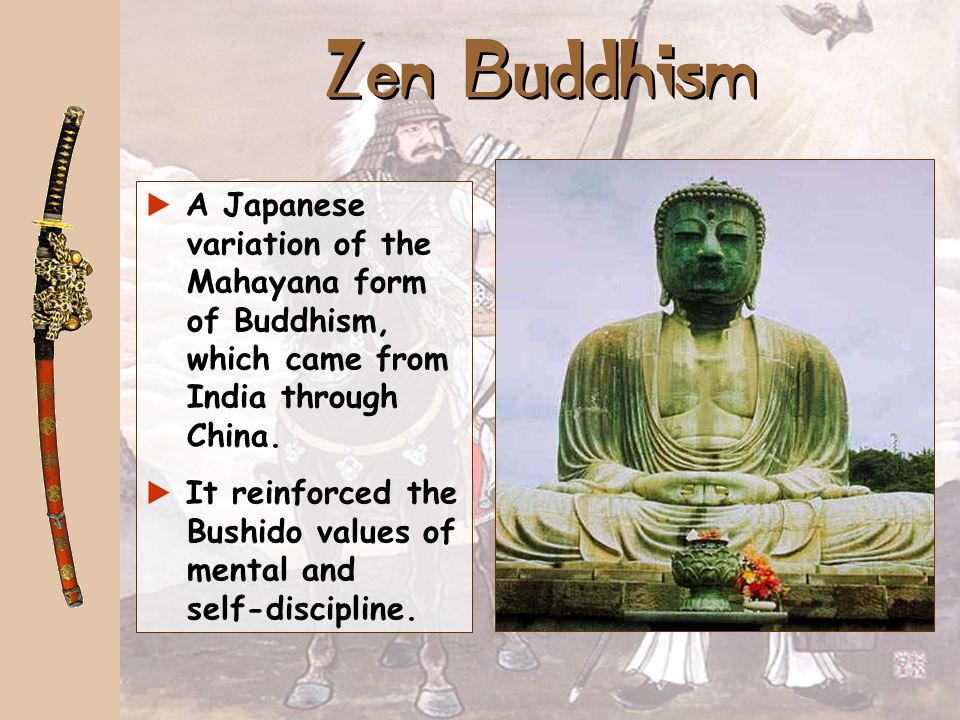 Zen Buddhism

► A Japanese variation of the Mahayana form of Buddhism, which came from India through China.

► It reinforced the Bushido values of mental and self-discipline.